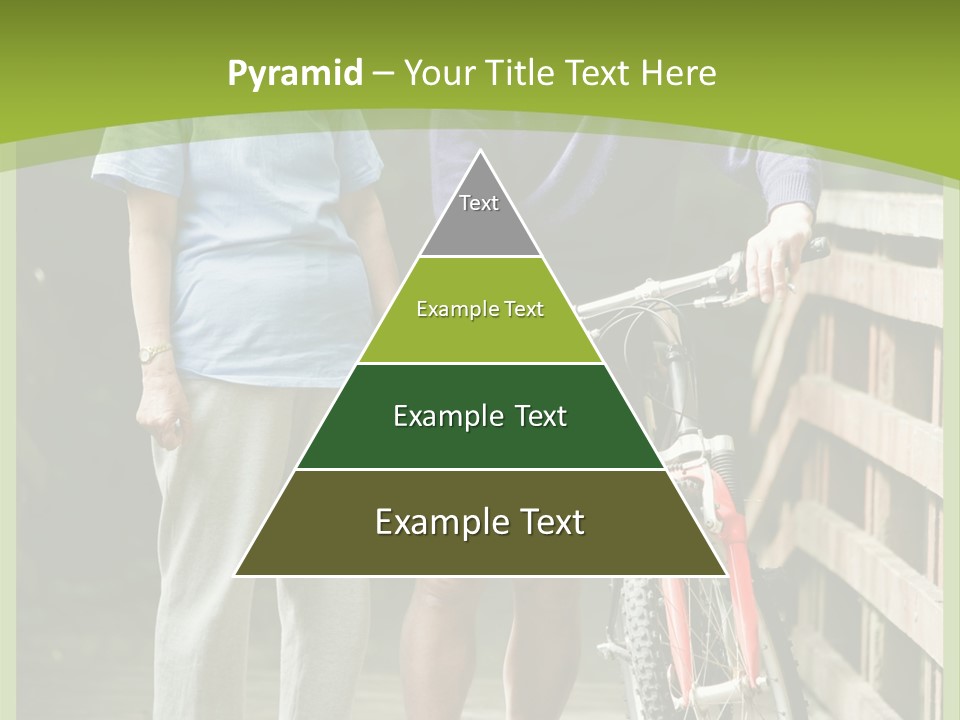 Pyramid – Your Title Text Here

Text

Example Text

Example Text

Example Text